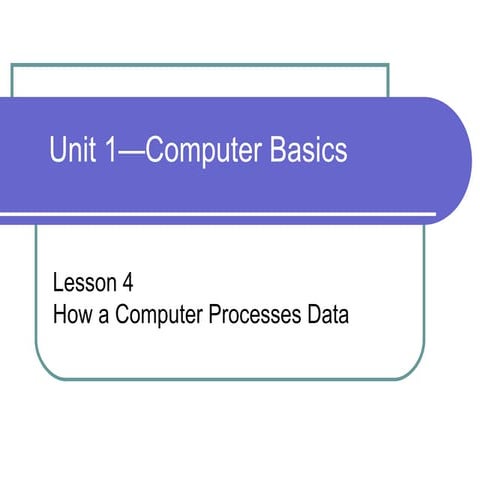 Unit 1—Computer Basics

Lesson 4
How a Computer Processes Data